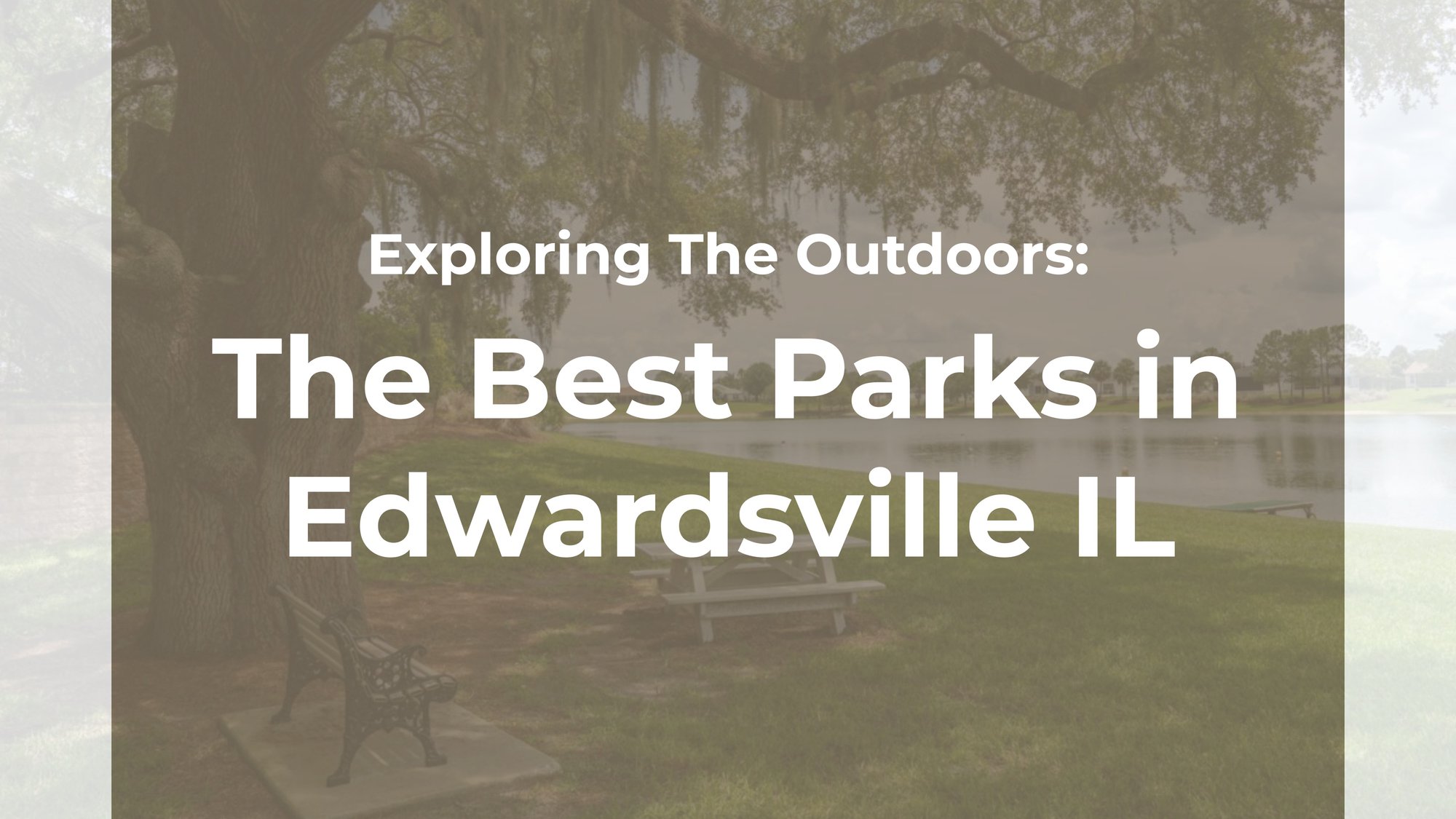 Exploring The Outdoors:

The Best Parks in Edwardsville IL